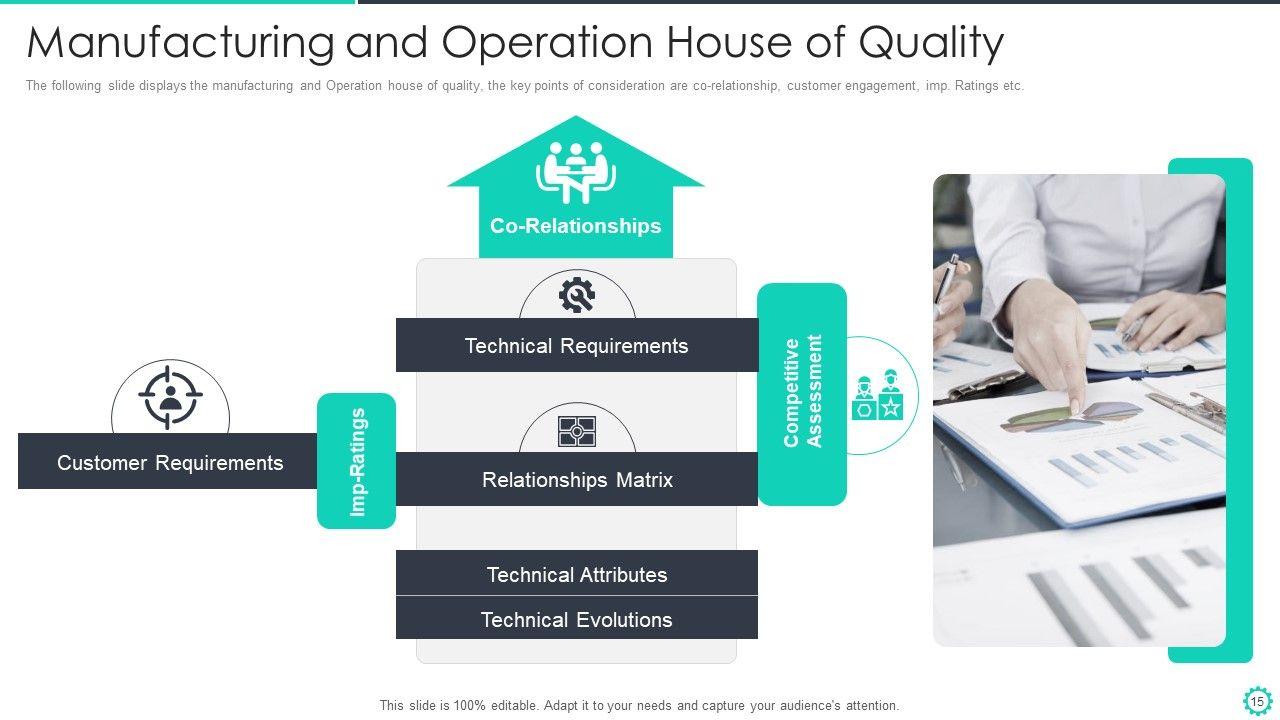 Manufacturing and Operation House of Quality

The following slide displays the manufacturing and Operation house of quality, the key points of consideration are co-relationship, customer engagement, imp. Ratings etc.

Co-Relationships

Technical Requirements

Customer Requirements

Imp-Ratings

Relationships Matrix

Competitive Assessment

Technical Attributes

Technical Evolutions

This slide is 100% editable. Adapt it to your needs and capture your audience's attention.

15